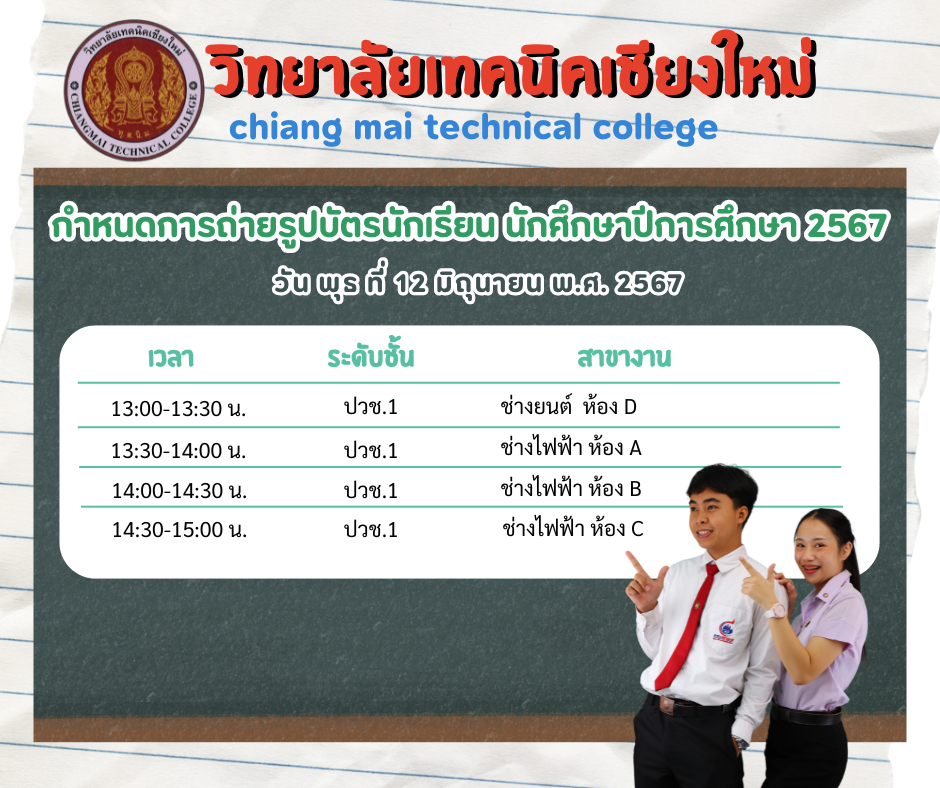 วิทยาลัยเทคนิคเชียงใหม่
CHIANGMAI TECHNICAL COLLEGE

วิทยาลัยเทคนิคเชียงใหม่
chiang mai technical college

กำหนดการถ่ายรูปบัตรนักเรียน นักศึกษาปีการศึกษา 2567
วัน พุธ ที่ 12 มิถุนายน พ.ศ. 2567

| เวลา | ระดับชั้น | สาขางาน |
|---|---|---|
| 13:00-13:30 น. | ปวช.1 | ช่างยนต์ ห้อง D |
| 13:30-14:00 น. | ปวช.1 | ช่างไฟฟ้า ห้อง A |
| 14:00-14:30 น. | ปวช.1 | ช่างไฟฟ้า ห้อง B |
| 14:30-15:00 น. | ปวช.1 | ช่างไฟฟ้า ห้อง C |